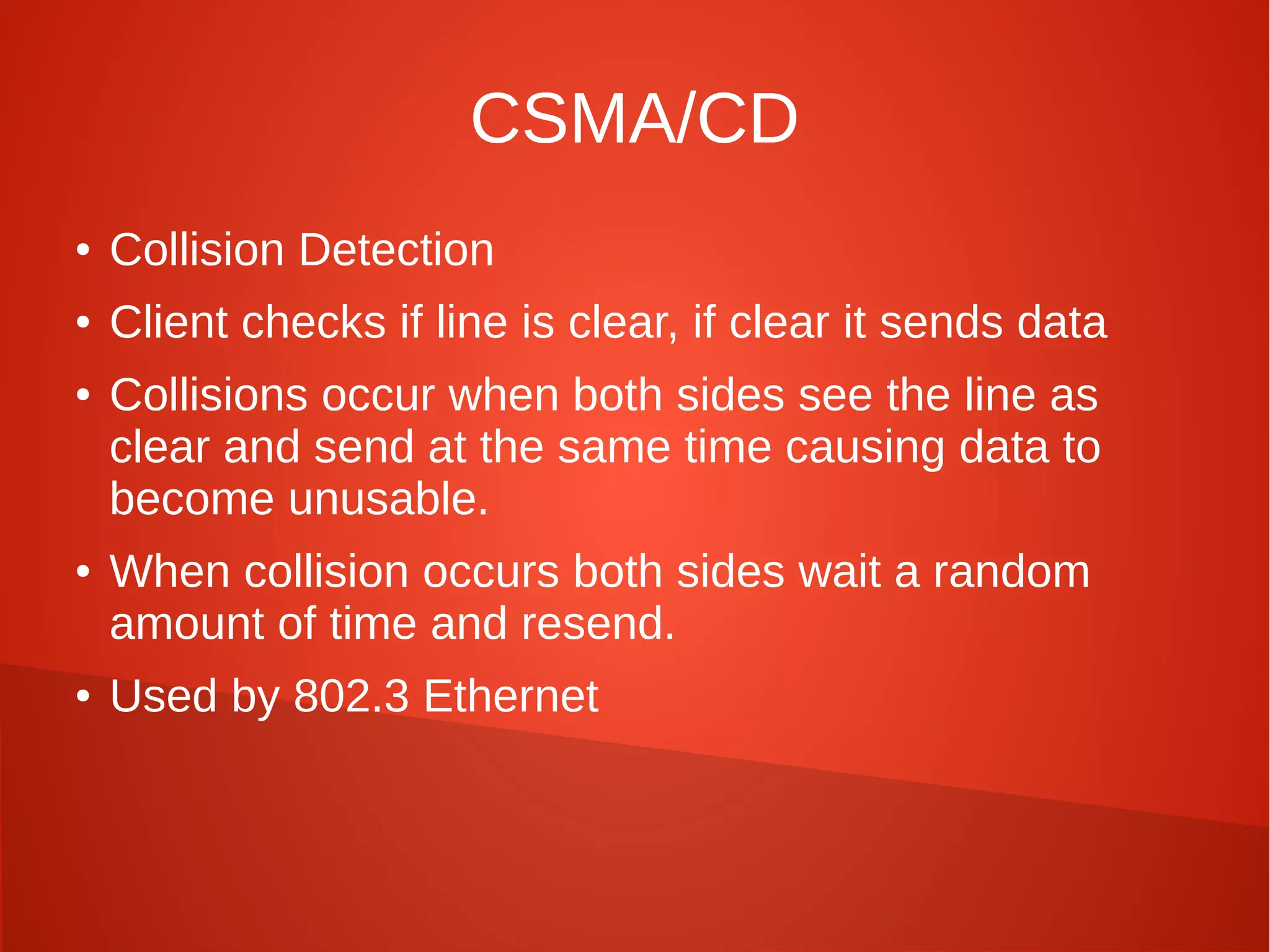 CSMA/CD

• Collision Detection
• Client checks if line is clear, if clear it sends data
• Collisions occur when both sides see the line as clear and send at the same time causing data to become unusable.
• When collision occurs both sides wait a random amount of time and resend.
• Used by 802.3 Ethernet